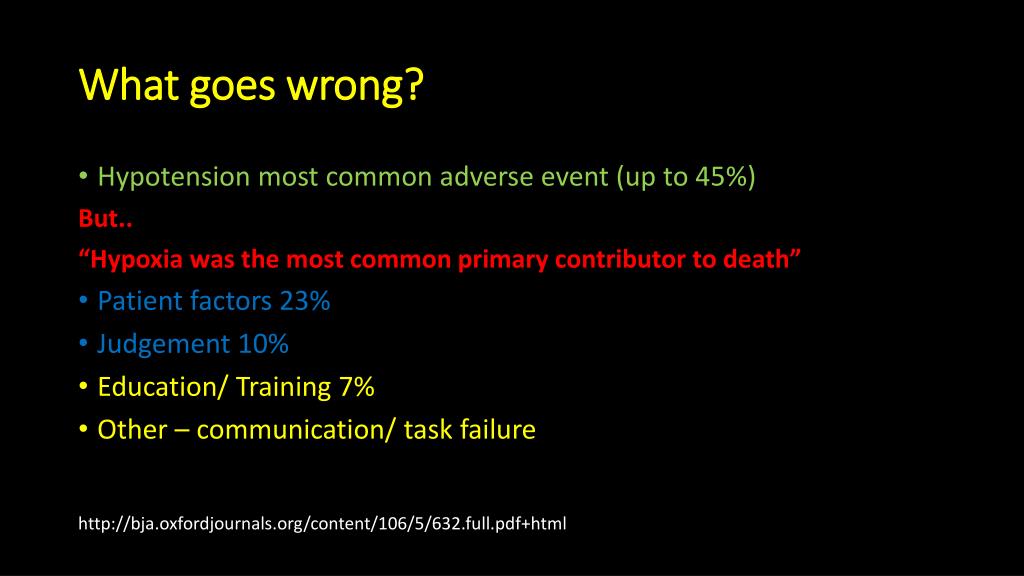 What goes wrong?

• Hypotension most common adverse event (up to 45%)

But..

“Hypoxia was the most common primary contributor to death”

• Patient factors 23%
• Judgement 10%
• Education/ Training 7%
• Other – communication/ task failure

http://bja.oxfordjournals.org/content/106/5/632.full.pdf+html